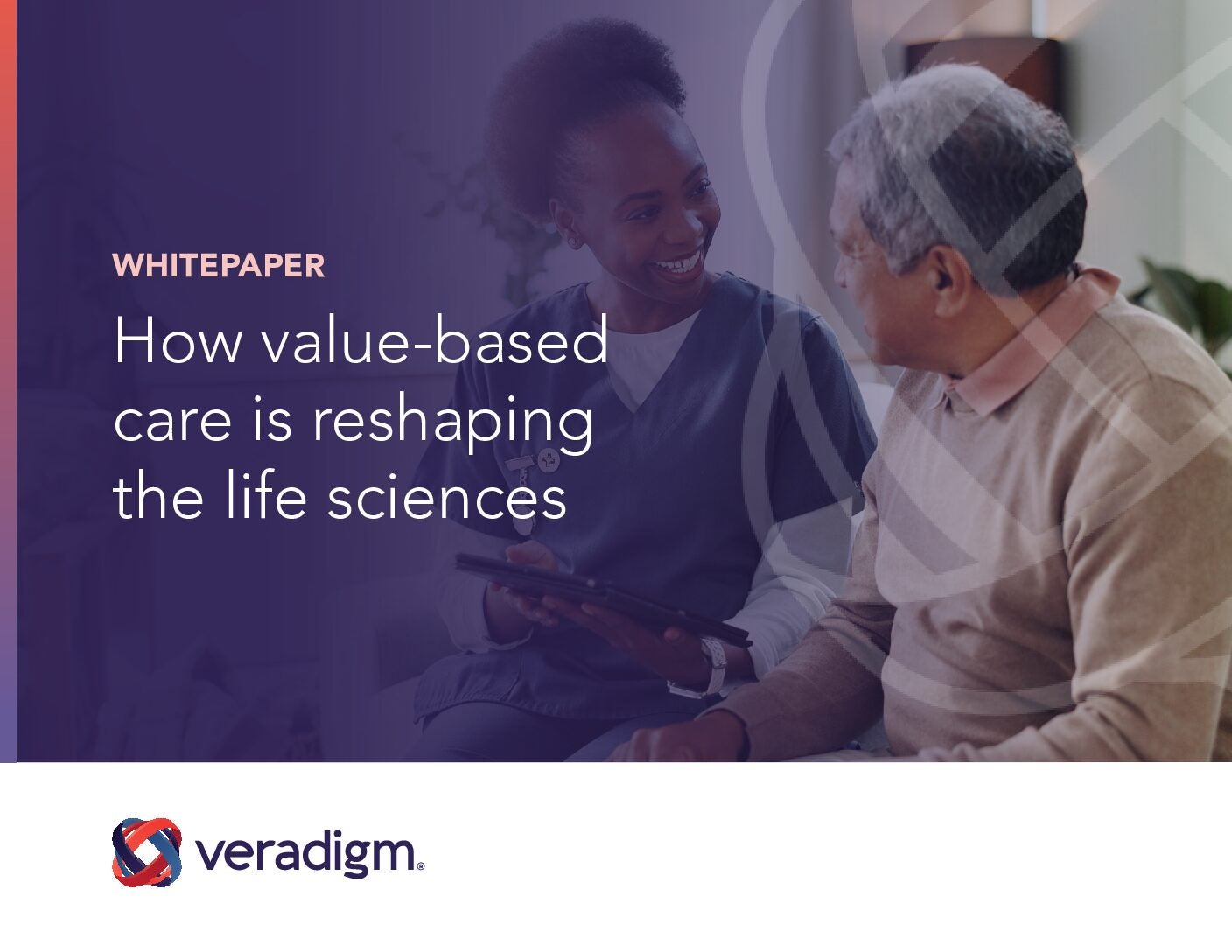 WHITEPAPER

How value-based care is reshaping the life sciences

veradigm®